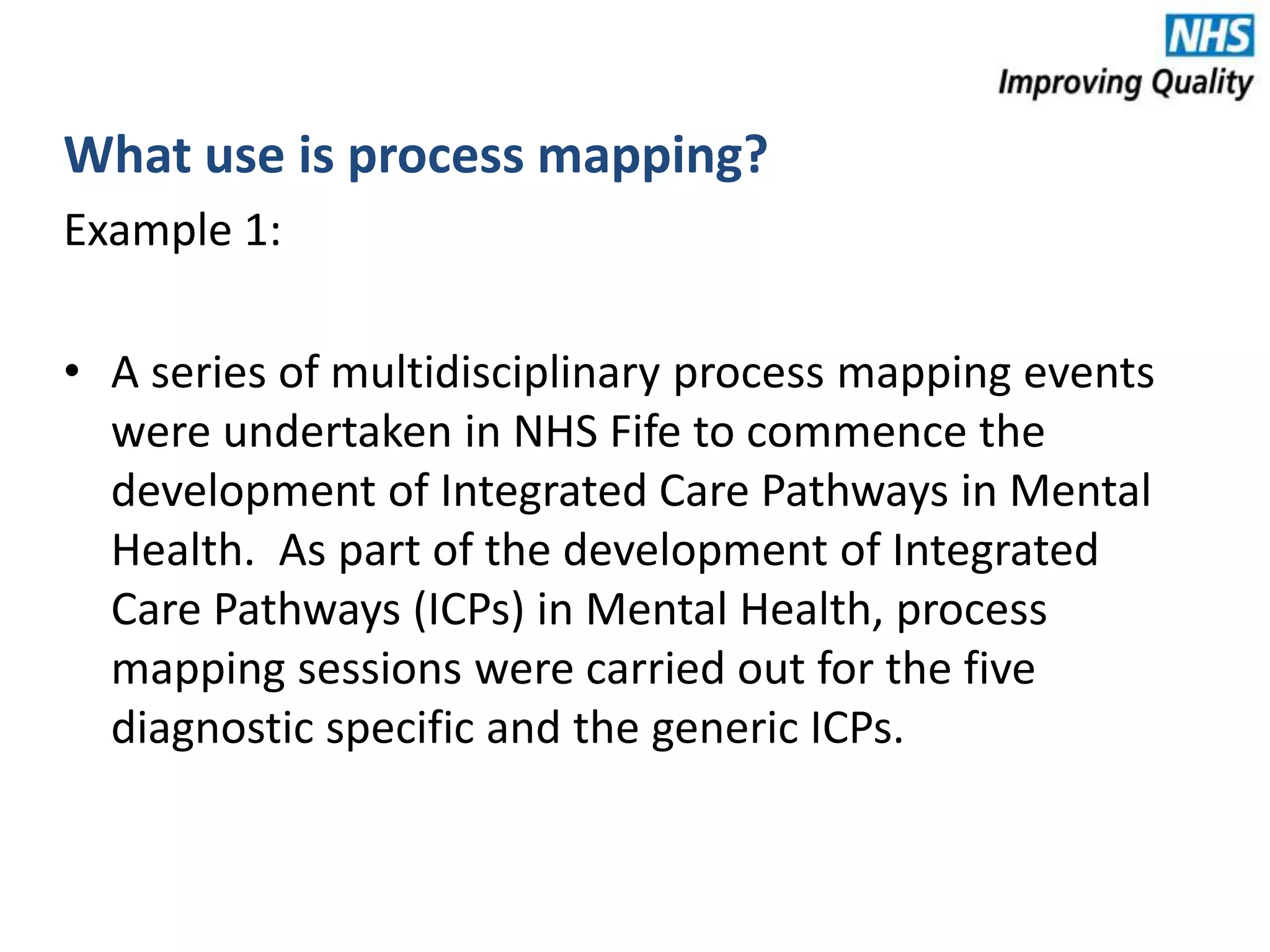 NHS
Improving Quality

What use is process mapping?

Example 1:

• A series of multidisciplinary process mapping events were undertaken in NHS Fife to commence the development of Integrated Care Pathways in Mental Health. As part of the development of Integrated Care Pathways (ICPs) in Mental Health, process mapping sessions were carried out for the five diagnostic specific and the generic ICPs.